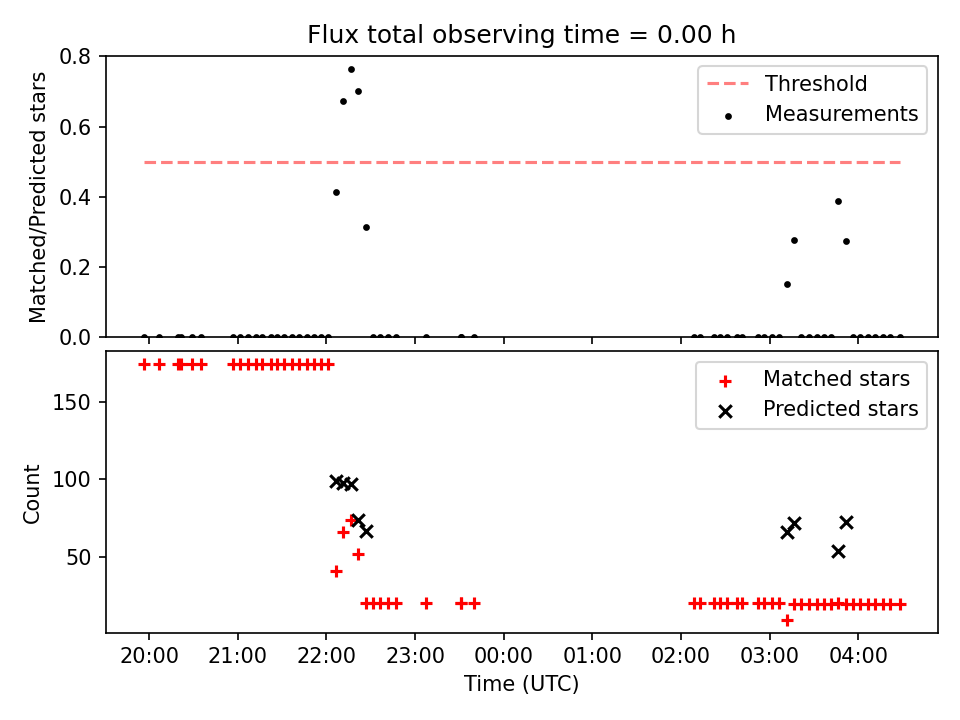 Flux total observing time = 0.00 h

Matched/Predicted stars

0.8
0.6
0.4
0.2
0.0

Threshold
Measurements

Count

150
100
50

Matched stars
Predicted stars

20:00
21:00
22:00
23:00
00:00
01:00
02:00
03:00
04:00

Time (UTC)